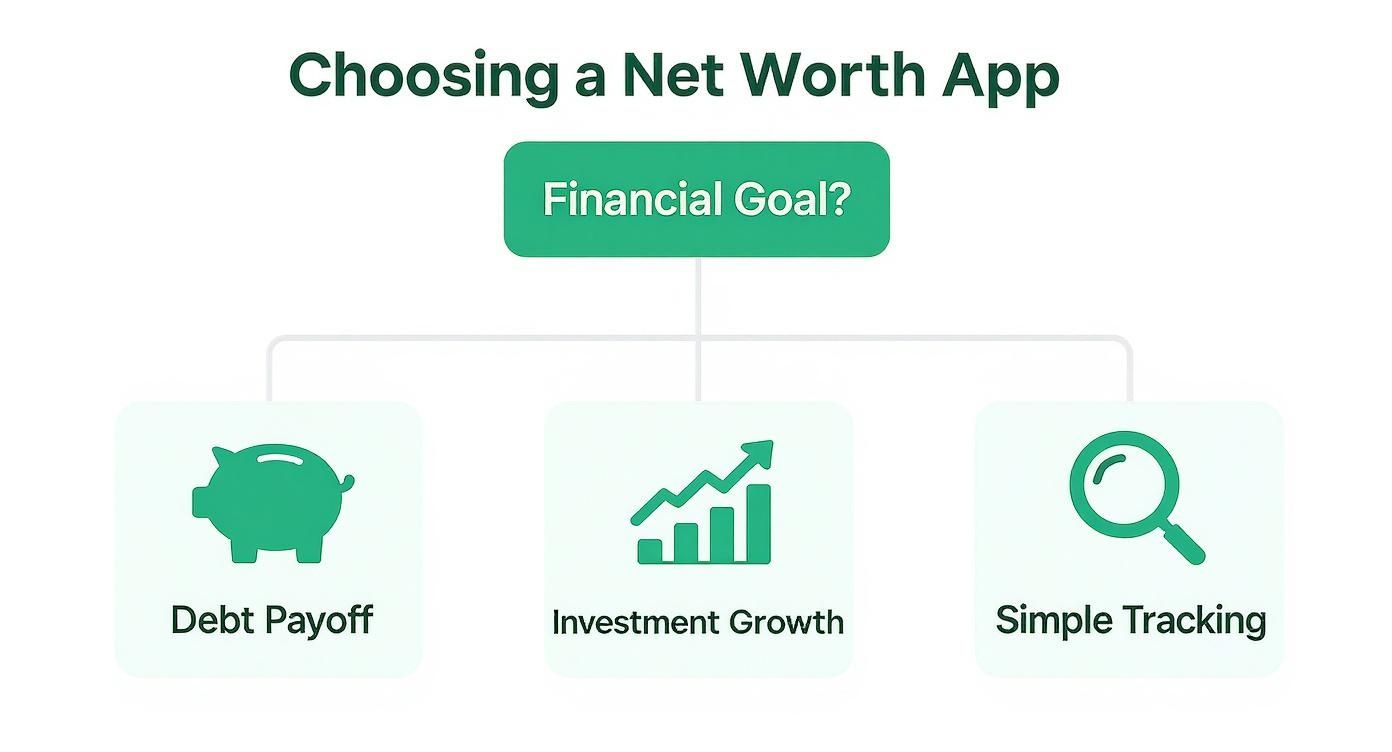 Choosing a Net Worth App

Financial Goal?

Debt Payoff

Investment Growth

Simple Tracking